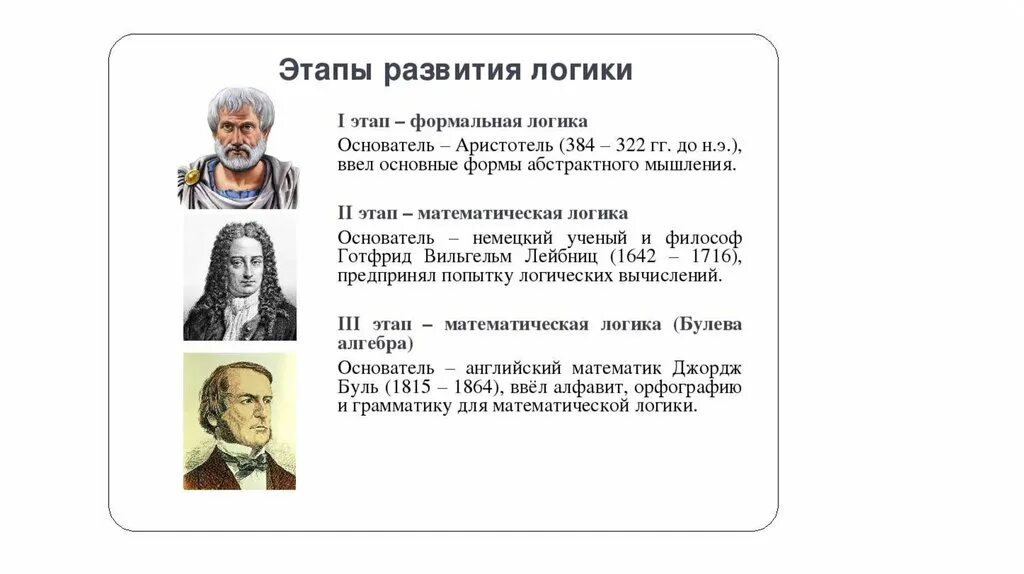 Этапы развития логики

I этап – формальная логика
Основатель – Аристотель (384 – 322 гг. до н.э.), ввел основные формы абстрактного мышления.

II этап – математическая логика
Основатель – немецкий ученый и философ Готфрид Вильгельм Лейбниц (1642 – 1716), предпринял попытку логических вычислений.

III этап – математическая логика (Булева алгебра)
Основатель – английский математик Джордж Буль (1815 – 1864), ввёл алфавит, орфографию и грамматику для математической логики.